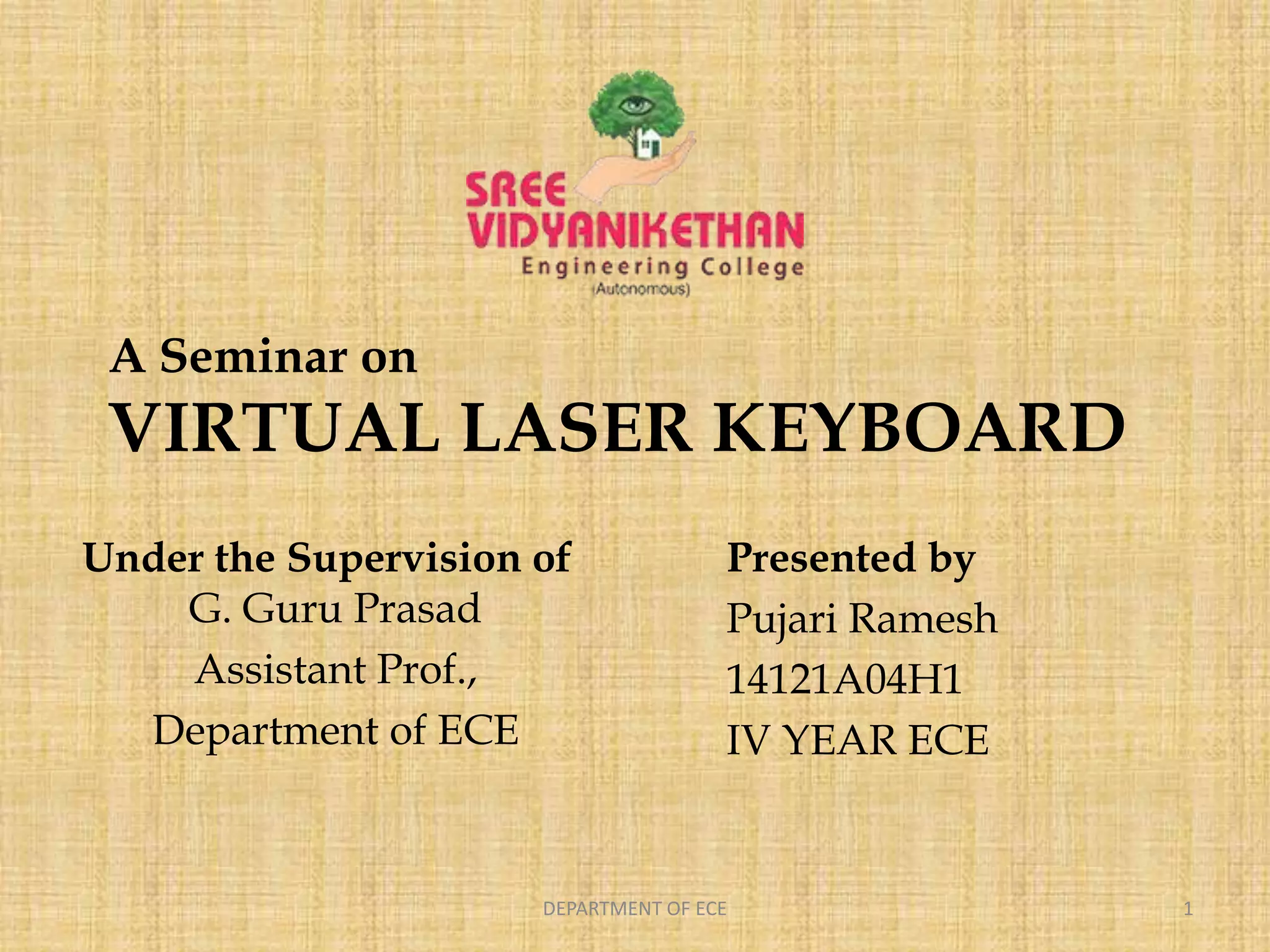 SREE
VIDYANIKETHAN
Engineering College
(Autonomous)

A Seminar on
VIRTUAL LASER KEYBOARD

Under the Supervision of
G. Guru Prasad
Assistant Prof.,
Department of ECE

Presented by
Pujari Ramesh
14121A04H1
IV YEAR ECE

DEPARTMENT OF ECE

1